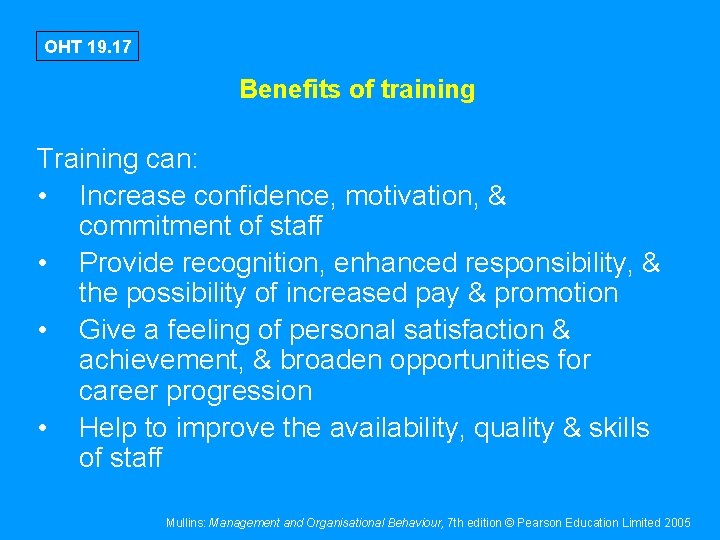 OHT 19.17

Benefits of training

Training can:

• Increase confidence, motivation, & commitment of staff
• Provide recognition, enhanced responsibility, & the possibility of increased pay & promotion
• Give a feeling of personal satisfaction & achievement, & broaden opportunities for career progression
• Help to improve the availability, quality & skills of staff

Mullins: Management and Organisational Behaviour, 7th edition © Pearson Education Limited 2005